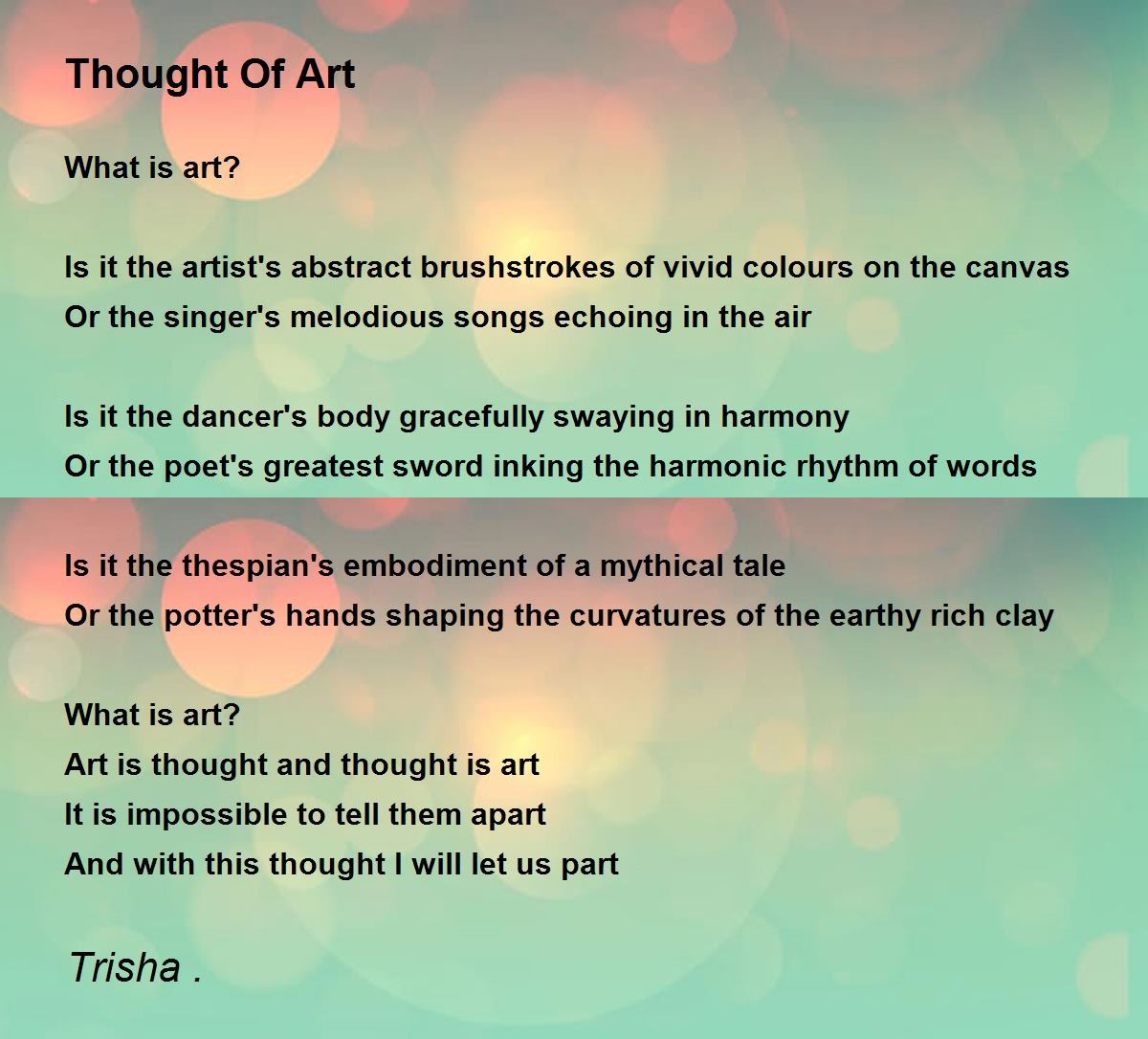 Thought Of Art

What is art?

Is it the artist's abstract brushstrokes of vivid colours on the canvas
Or the singer's melodious songs echoing in the air

Is it the dancer's body gracefully swaying in harmony
Or the poet's greatest sword inking the harmonic rhythm of words

Is it the thespian's embodiment of a mythical tale
Or the potter's hands shaping the curvatures of the earthy rich clay

What is art?
Art is thought and thought is art
It is impossible to tell them apart
And with this thought I will let us part

Trisha .